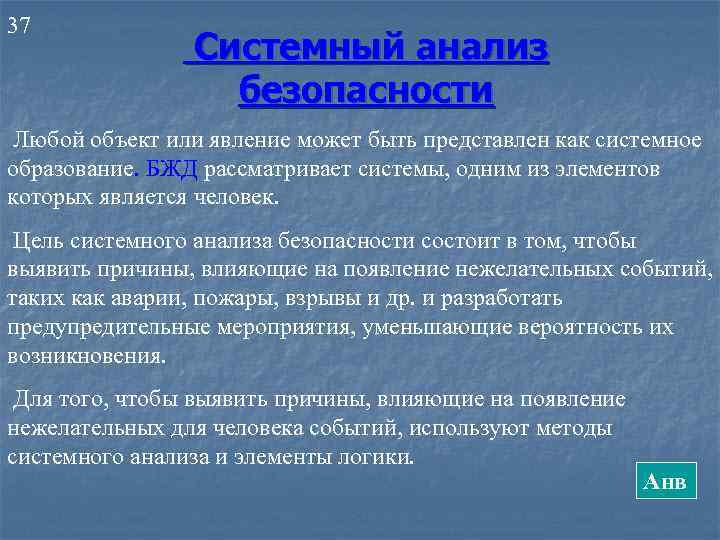 37

Системный анализ безопасности

Любой объект или явление может быть представлен как системное образование. БЖД рассматривает системы, одним из элементов которых является человек.

Цель системного анализа безопасности состоит в том, чтобы выявить причины, влияющие на появление нежелательных событий, таких как аварии, пожары, взрывы и др. и разработать предупредительные мероприятия, уменьшающие вероятность их возникновения.

Для того, чтобы выявить причины, влияющие на появление нежелательных для человека событий, используют методы системного анализа и элементы логики.

Анв